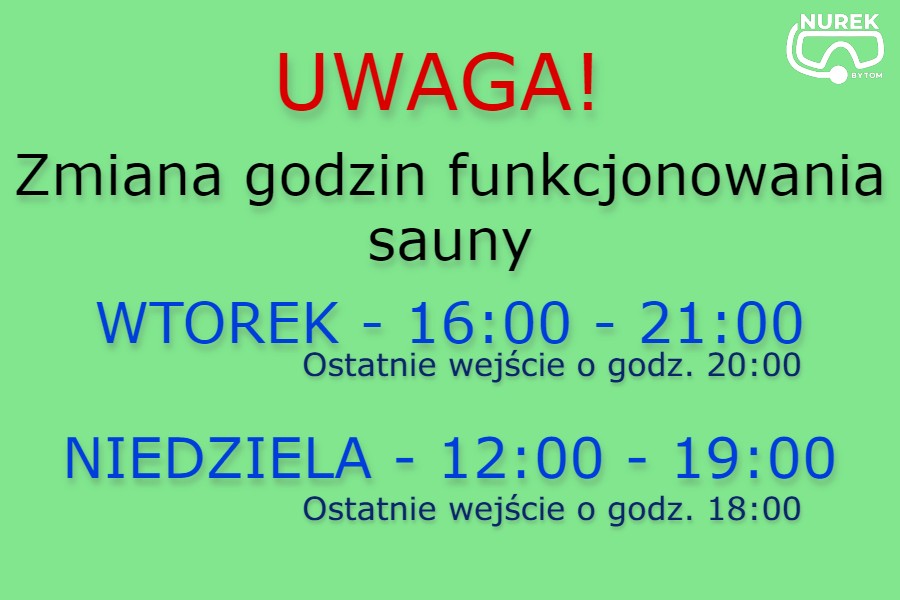 NUREK
BYTOM

UWAGA!

Zmiana godzin funkcjonowania sauny

WTOREK - 16:00 - 21:00
Ostatnie wejście o godz. 20:00

NIEDZIELA - 12:00 - 19:00
Ostatnie wejście o godz. 18:00